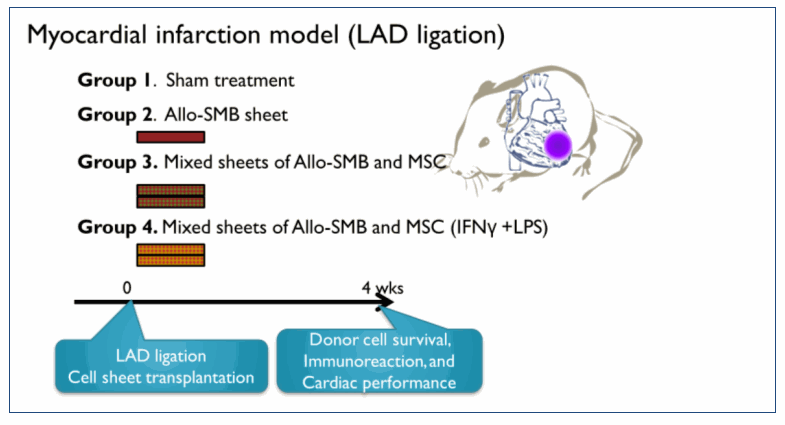 Myocardial infarction model (LAD ligation)

**Group 1**. Sham treatment

**Group 2**. Allo-SMB sheet

**Group 3.** Mixed sheets of Allo-SMB and MSC

**Group 4.** Mixed sheets of Allo-SMB and MSC (IFNγ +LPS)

0

4 wks

LAD ligation
Cell sheet transplantation

Donor cell survival, Immunoreaction, and Cardiac performance